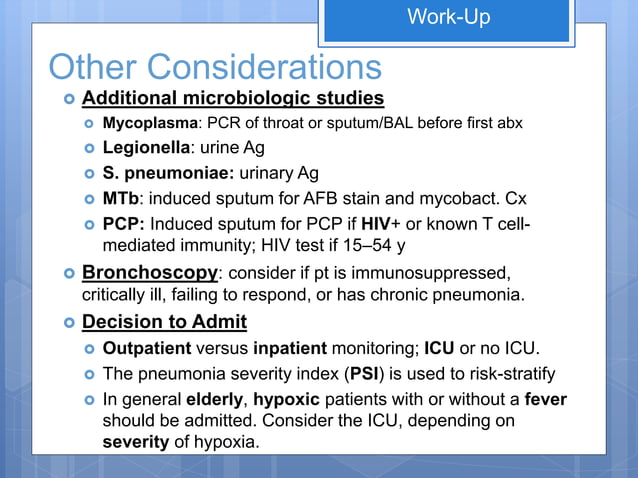 Work-Up

Other Considerations

Additional microbiologic studies

Mycoplasma: PCR of throat or sputum/BAL before first abx

Legionella: urine Ag

S. pneumoniae: urinary Ag

MTb: induced sputum for AFB stain and mycobact. Cx

PCP: Induced sputum for PCP if HIV+ or known T cell-mediated immunity; HIV test if 15–54 y

Bronchoscopy: consider if pt is immunosuppressed, critically ill, failing to respond, or has chronic pneumonia.

Decision to Admit

Outpatient versus inpatient monitoring; ICU or no ICU.

The pneumonia severity index (PSI) is used to risk-stratify

In general elderly, hypoxic patients with or without a fever should be admitted. Consider the ICU, depending on severity of hypoxia.